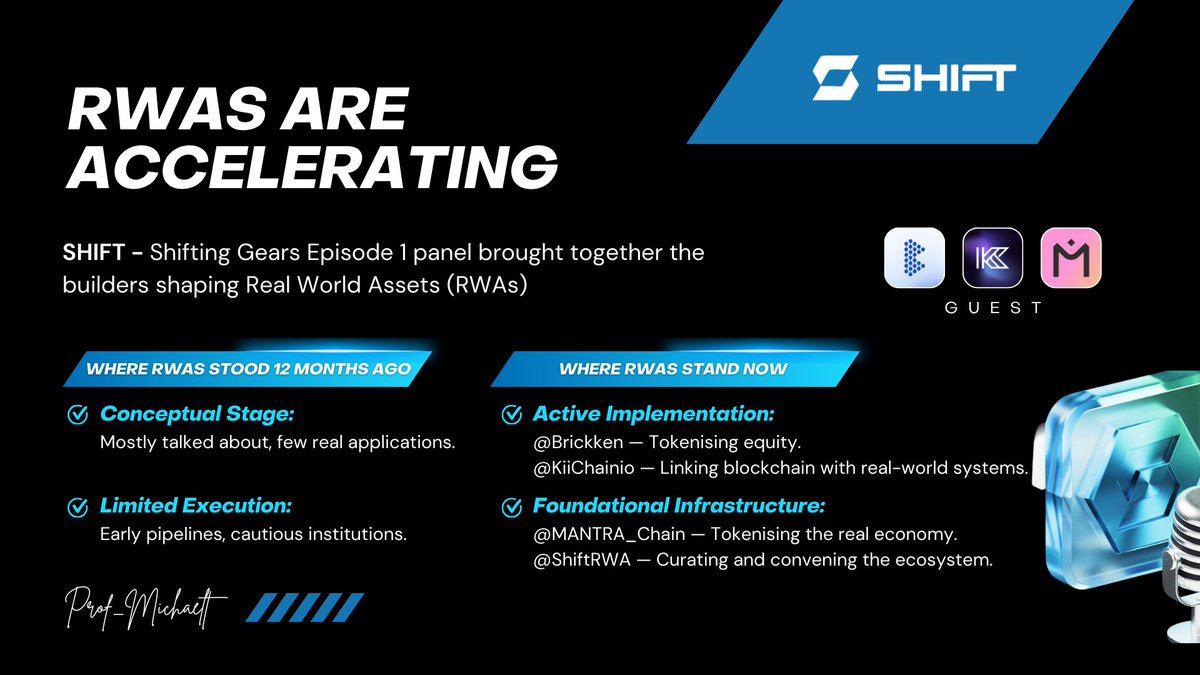 SHIFT

RWAS ARE ACCELERATING

SHIFT - Shifting Gears Episode 1 panel brought together the builders shaping Real World Assets (RWAs)

GUEST

WHERE RWAS STOOD 12 MONTHS AGO

Conceptual Stage:
Mostly talked about, few real applications.

Limited Execution:
Early pipelines, cautious institutions.

WHERE RWAS STAND NOW

Active Implementation:
@Brickken — Tokenising equity.
@KiiChainio — Linking blockchain with real-world systems.

Foundational Infrastructure:
@MANTRA_Chain — Tokenising the real economy.
@ShiftRWA — Curating and convening the ecosystem.

Prof_Michaelt